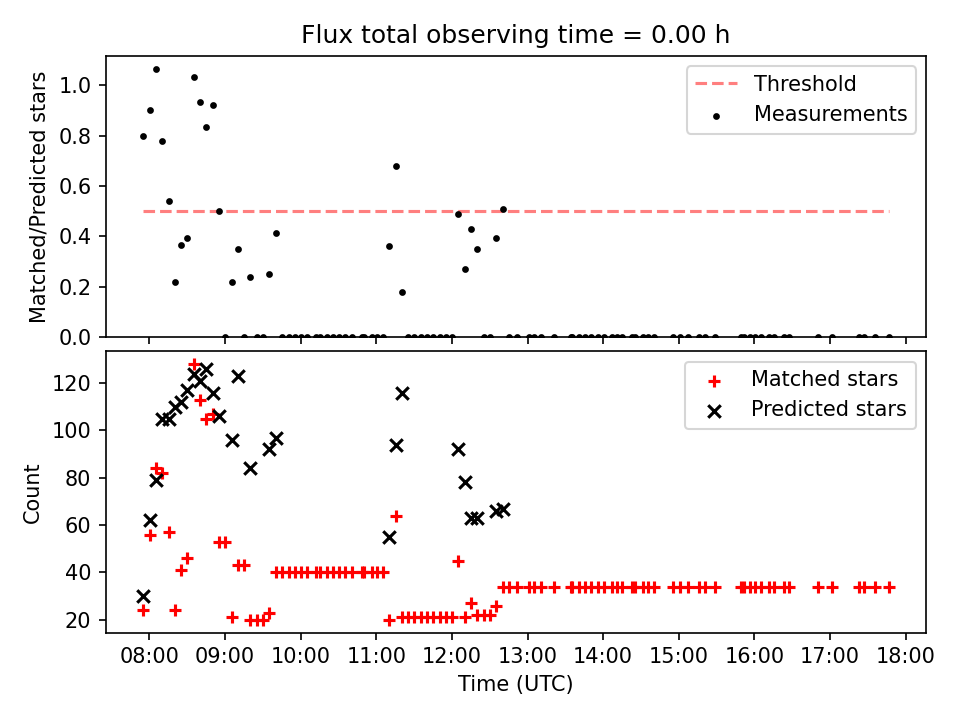 Flux total observing time = 0.00 h

Matched/Predicted stars

1.0
0.8
0.6
0.4
0.2
0.0

Threshold
Measurements

Count

120
100
80
60
40
20

Matched stars
Predicted stars

08:00 09:00 10:00 11:00 12:00 13:00 14:00 15:00 16:00 17:00 18:00

Time (UTC)